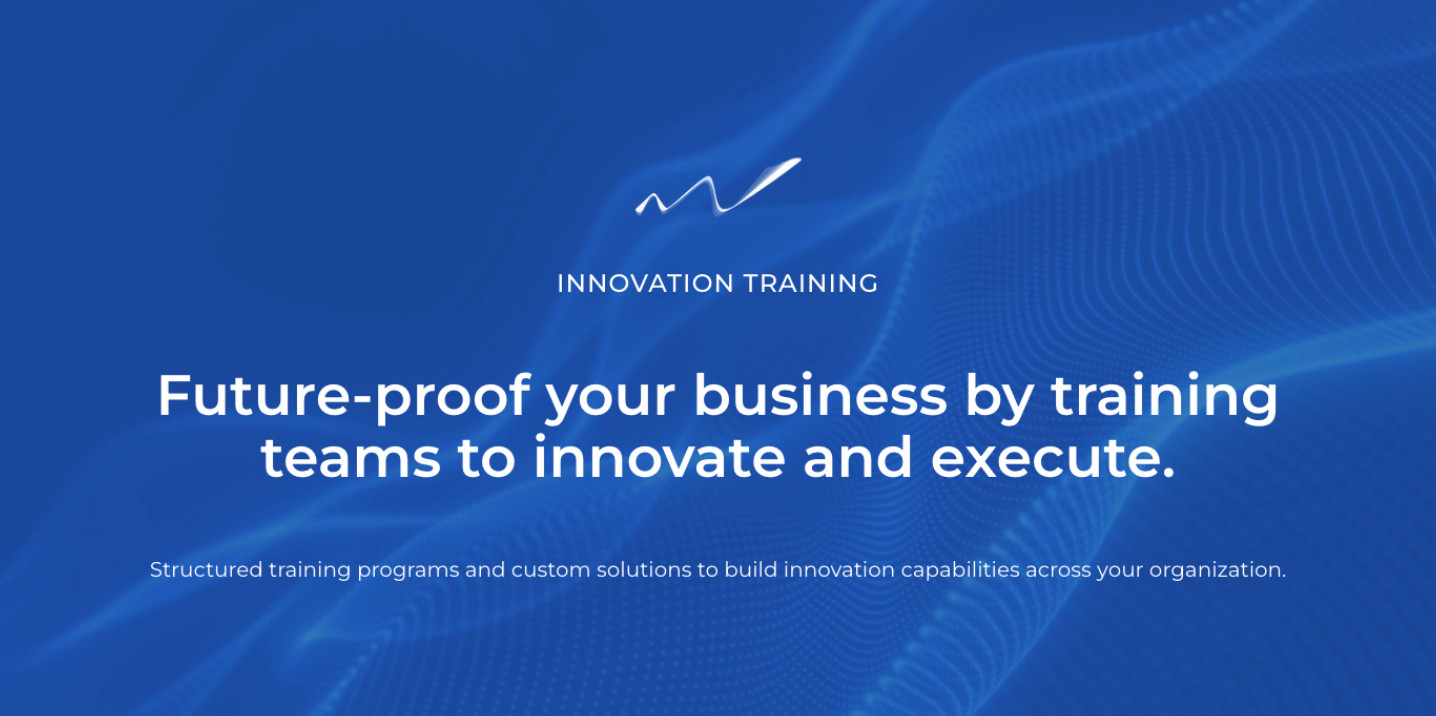 INNOVATION TRAINING

Future-proof your business by training teams to innovate and execute.

Structured training programs and custom solutions to build innovation capabilities across your organization.